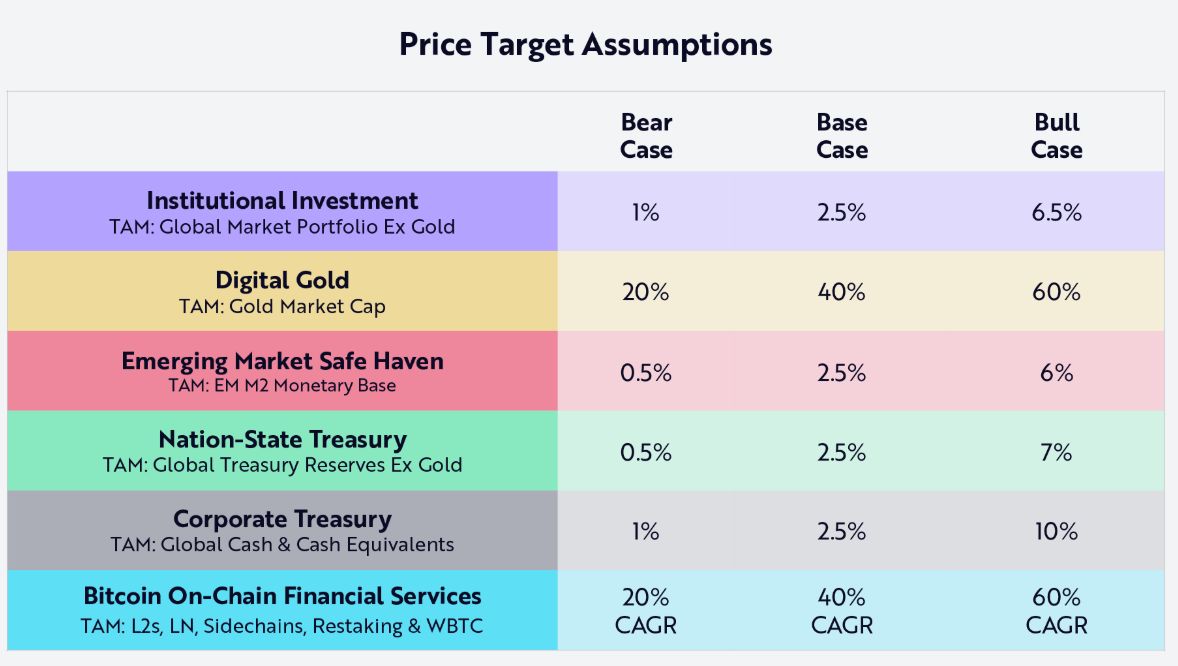 Price Target Assumptions

| | Bear Case | Base Case | Bull Case |
|---|---|---|---|
| Institutional Investment TAM: Global Market Portfolio Ex Gold | 1% | 2.5% | 6.5% |
| Digital Gold TAM: Gold Market Cap | 20% | 40% | 60% |
| Emerging Market Safe Haven TAM: EM M2 Monetary Base | 0.5% | 2.5% | 6% |
| Nation-State Treasury TAM: Global Treasury Reserves Ex Gold | 0.5% | 2.5% | 7% |
| Corporate Treasury TAM: Global Cash & Cash Equivalents | 1% | 2.5% | 10% |
| Bitcoin On-Chain Financial Services TAM: L2s, LN, Sidechains, Restaking & WBTC | 20% CAGR | 40% CAGR | 60% CAGR |